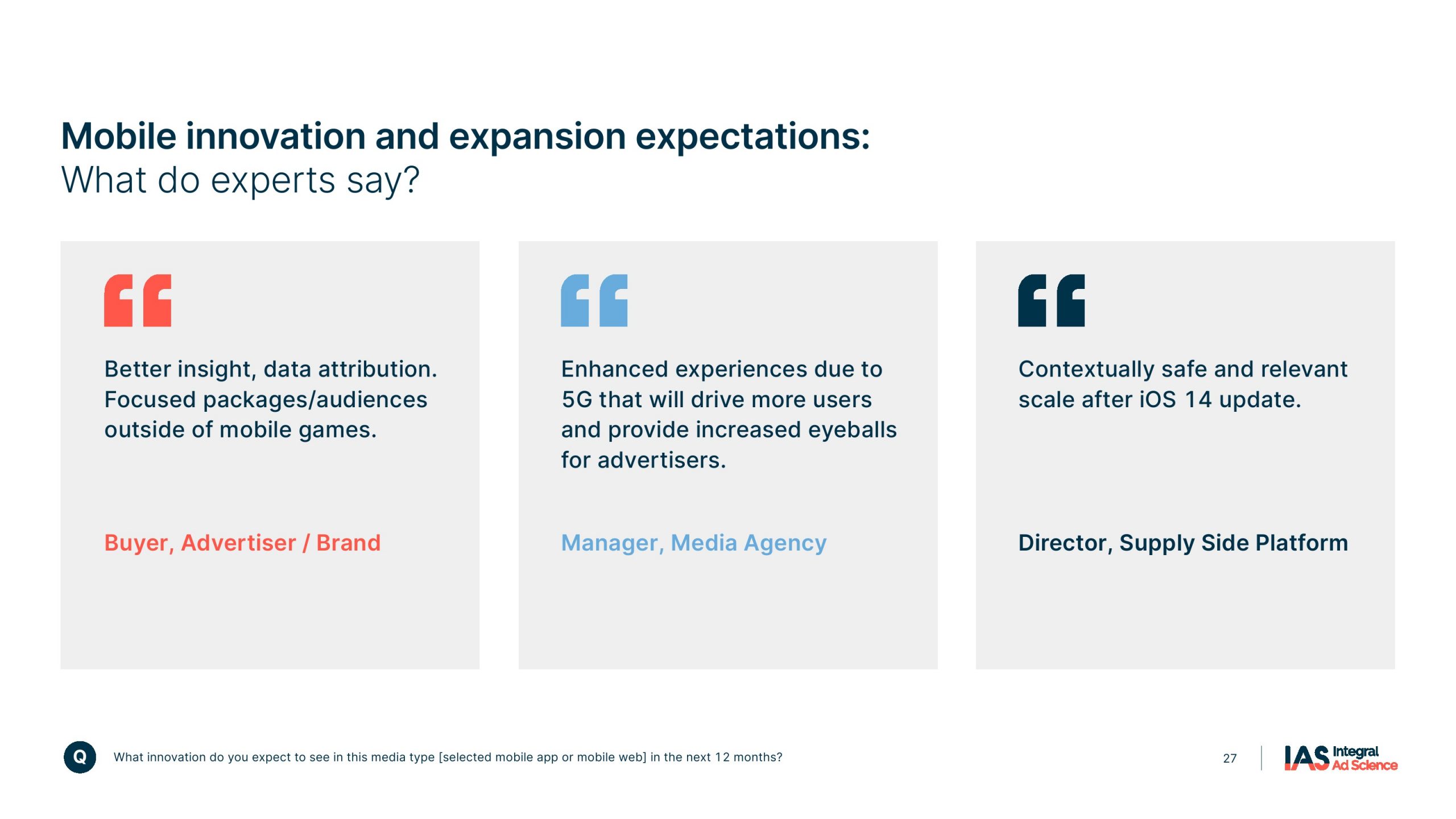 Mobile innovation and expansion expectations:
What do experts say?

Better insight, data attribution. Focused packages/audiences outside of mobile games.

Buyer, Advertiser / Brand

Enhanced experiences due to 5G that will drive more users and provide increased eyeballs for advertisers.

Manager, Media Agency

Contextually safe and relevant scale after iOS 14 update.

Director, Supply Side Platform

Q What innovation do you expect to see in this media type [selected mobile app or mobile web] in the next 12 months?

27

IAS Integral Ad Science